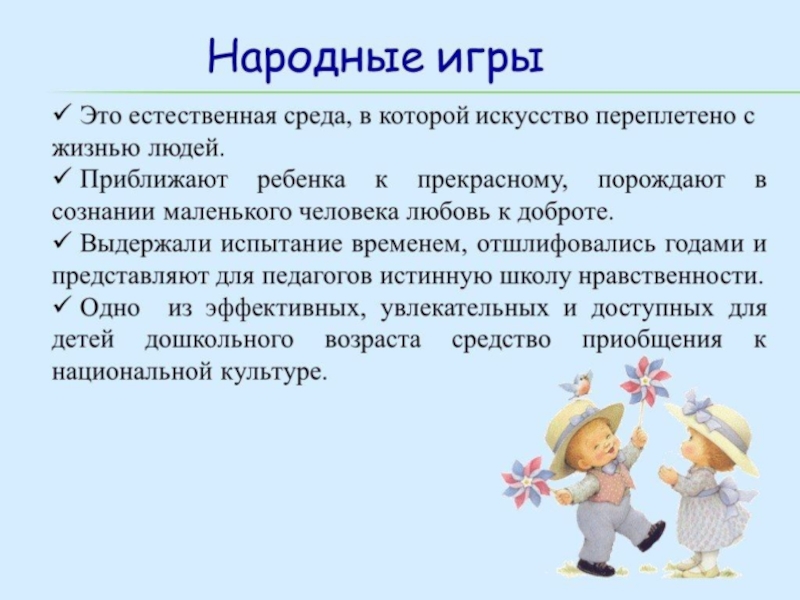 Народные игры

✓ Это естественная среда, в которой искусство переплетено с жизнью людей.

✓ Приближают ребенка к прекрасному, порождают в сознании маленького человека любовь к доброте.

✓ Выдержали испытание временем, отшлифовались годами и представляют для педагогов истинную школу нравственности.

✓ Одно из эффективных, увлекательных и доступных для детей дошкольного возраста средство приобщения к национальной культуре.